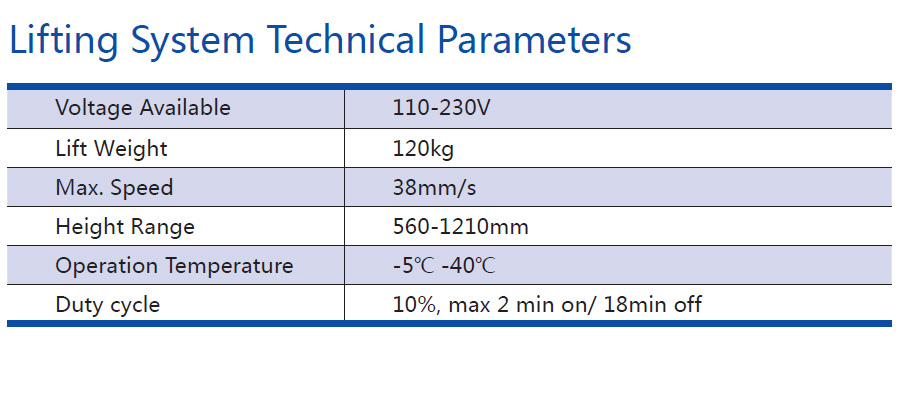 Lifting System Technical Parameters

| Voltage Available | 110-230V |
|---|---|
| Lift Weight | 120kg |
| Max. Speed | 38mm/s |
| Height Range | 560-1210mm |
| Operation Temperature | -5℃ -40℃ |
| Duty cycle | 10%, max 2 min on/ 18min off |